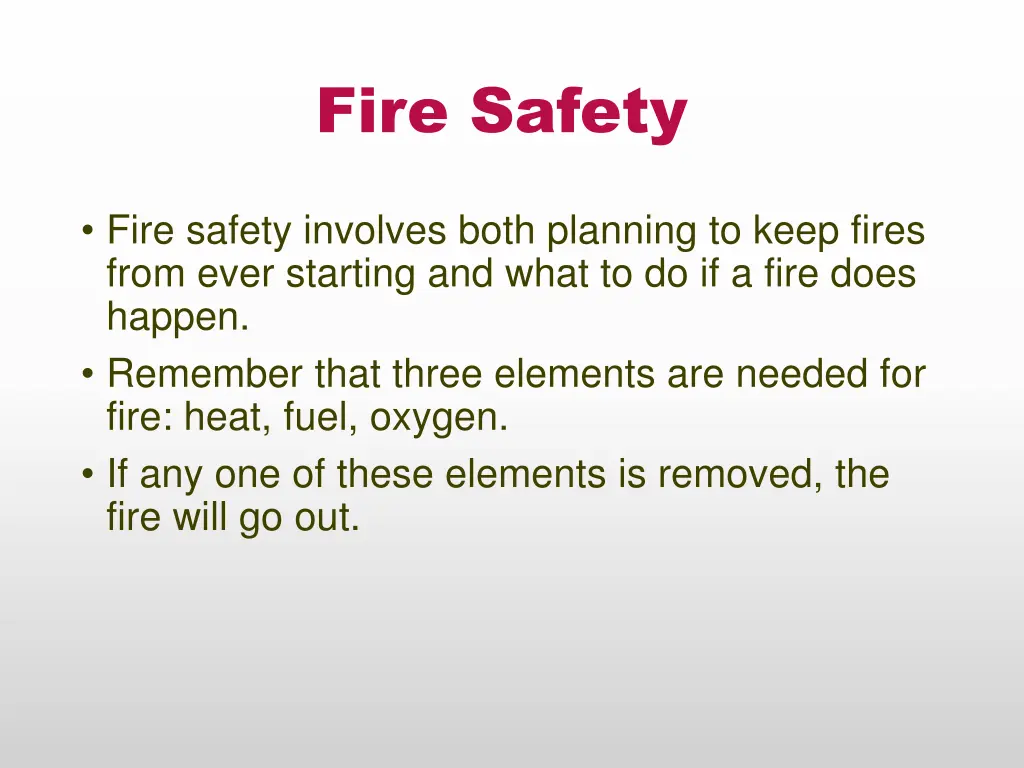 Fire Safety

• Fire safety involves both planning to keep fires from ever starting and what to do if a fire does happen.
• Remember that three elements are needed for fire: heat, fuel, oxygen.
• If any one of these elements is removed, the fire will go out.